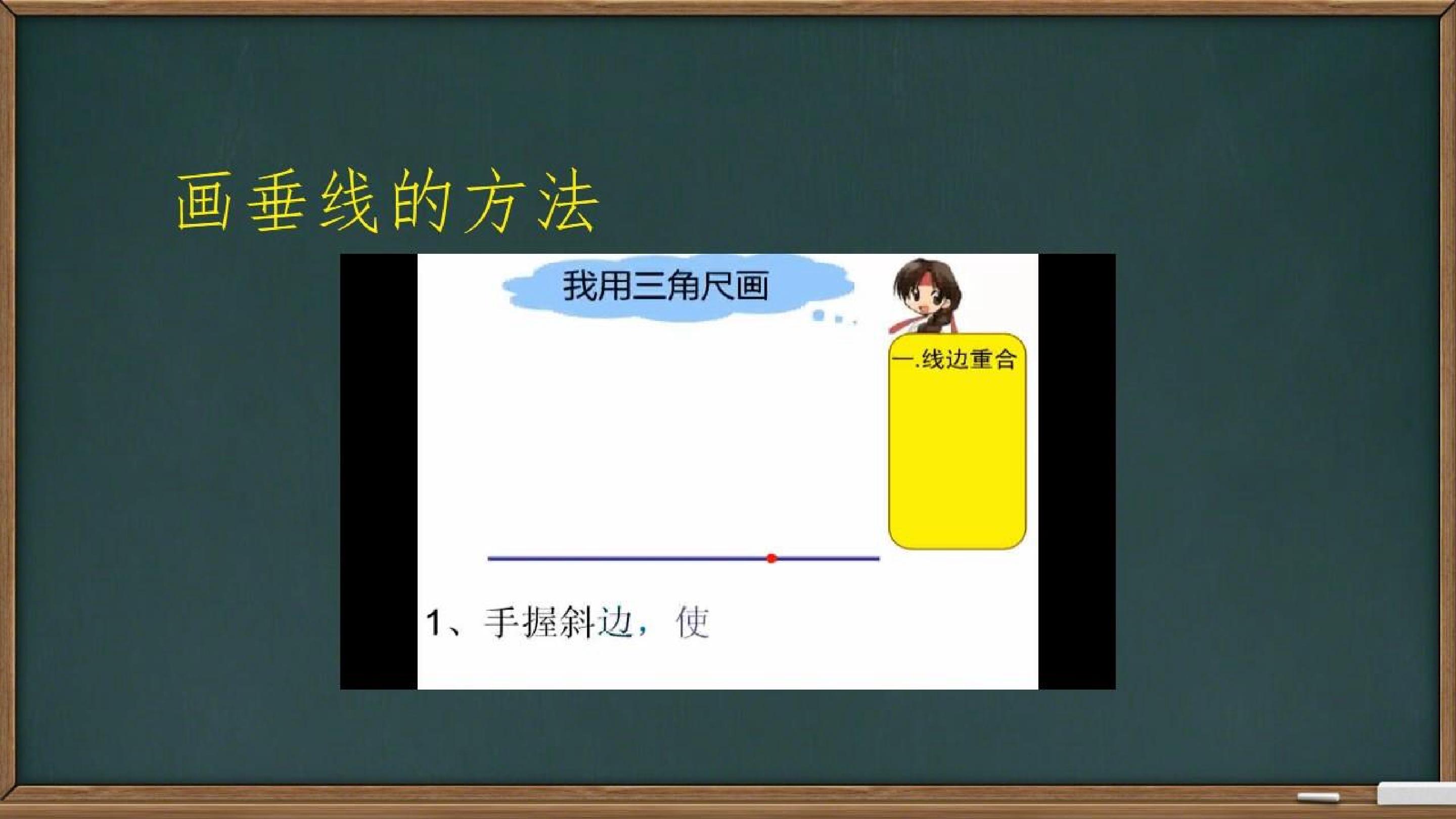 画垂线的方法

我用三角尺画

一.线边重合

1、手握斜边，使